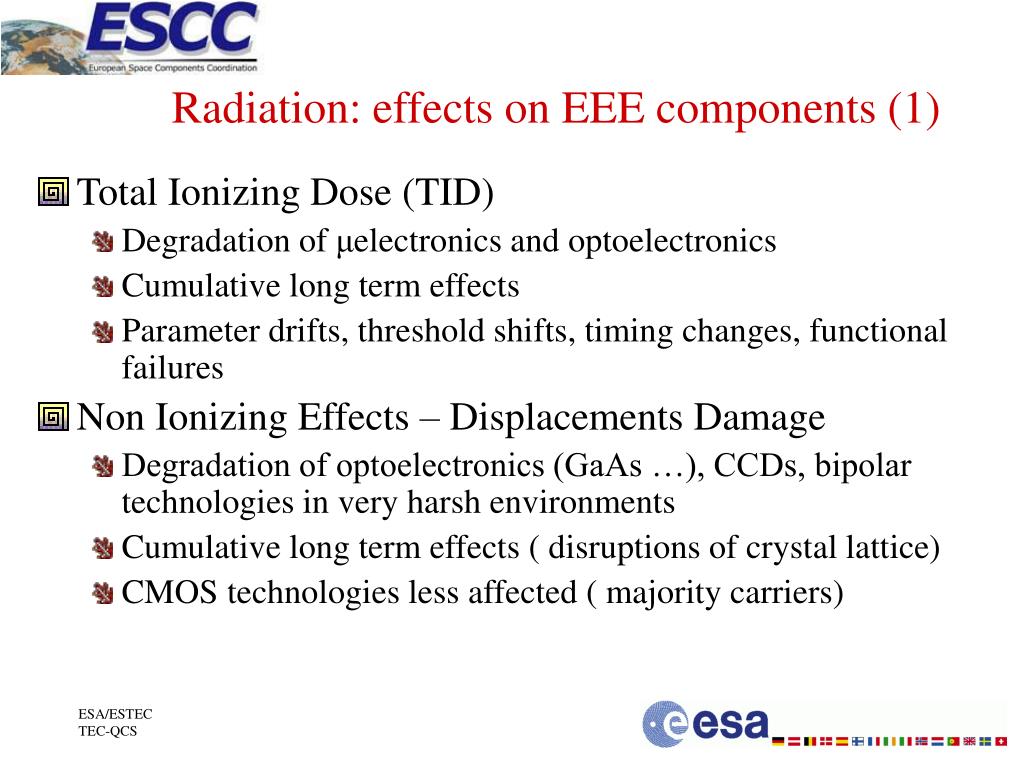 ESCC
European Space Components Coordination

Radiation: effects on EEE components (1)

Total Ionizing Dose (TID)
Degradation of μelectronics and optoelectronics
Cumulative long term effects
Parameter drifts, threshold shifts, timing changes, functional failures

Non Ionizing Effects – Displacements Damage
Degradation of optoelectronics (GaAs …), CCDs, bipolar technologies in very harsh environments
Cumulative long term effects ( disruptions of crystal lattice)
CMOS technologies less affected ( majority carriers)

ESA/ESTEC
TEC-QCS

esa